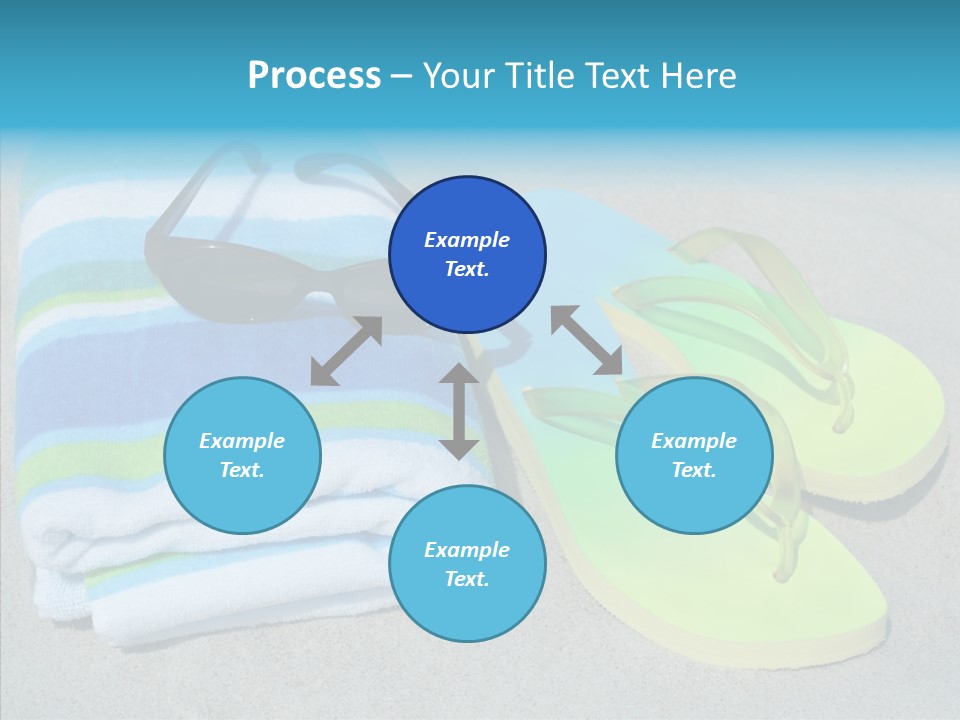 Process – Your Title Text Here

Example Text.

Example Text.

Example Text.

Example Text.